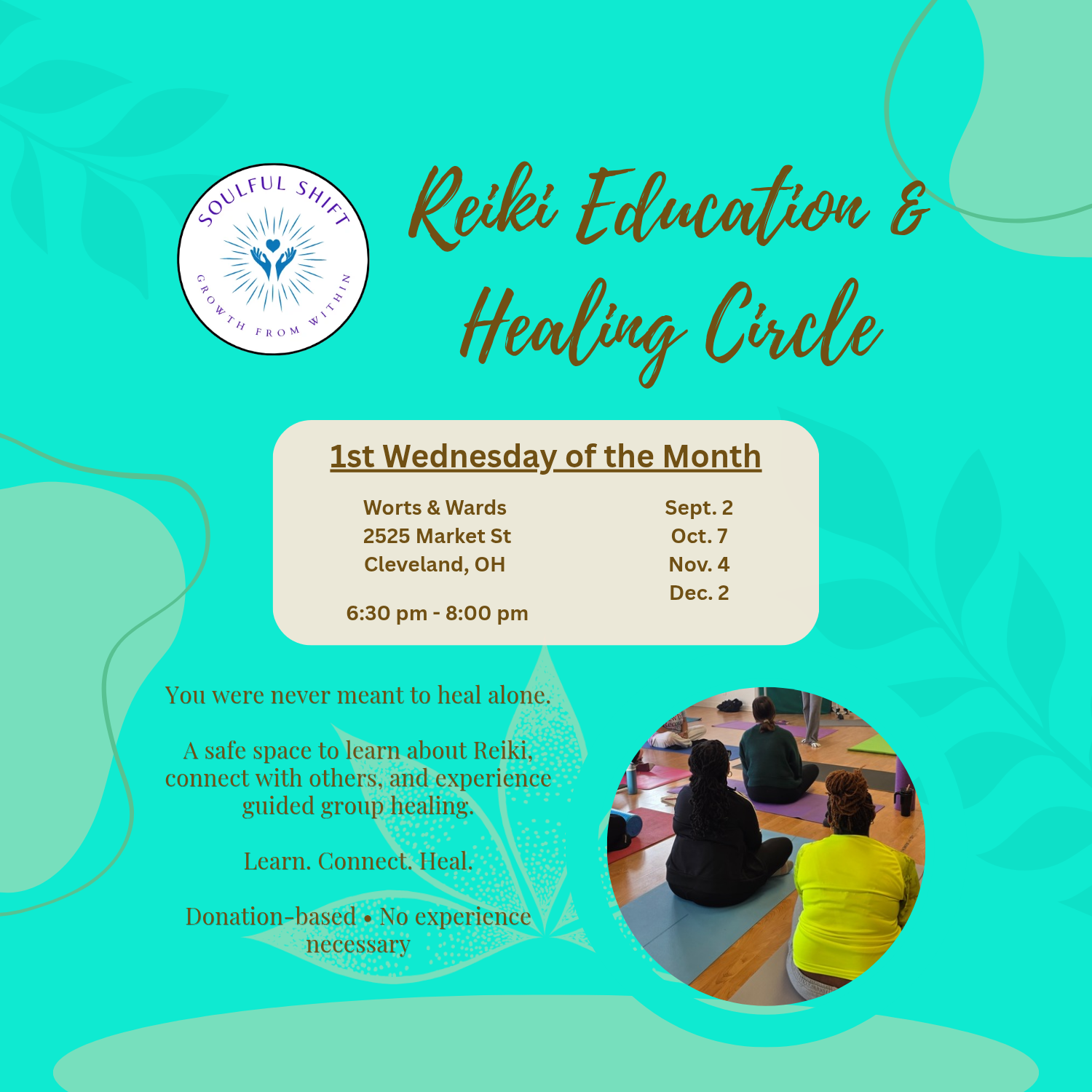 SOULFUL SHIFT
GROWTH FROM WITHIN

Reiki Education & Healing Circle

1st Wednesday of the Month

Worts & Wards
2525 Market St
Cleveland, OH

6:30 pm - 8:00 pm

Sept. 2
Oct. 7
Nov. 4
Dec. 2

You were never meant to heal alone.

A safe space to learn about Reiki, connect with others, and experience guided group healing.

Learn. Connect. Heal.

Donation-based • No experience necessary